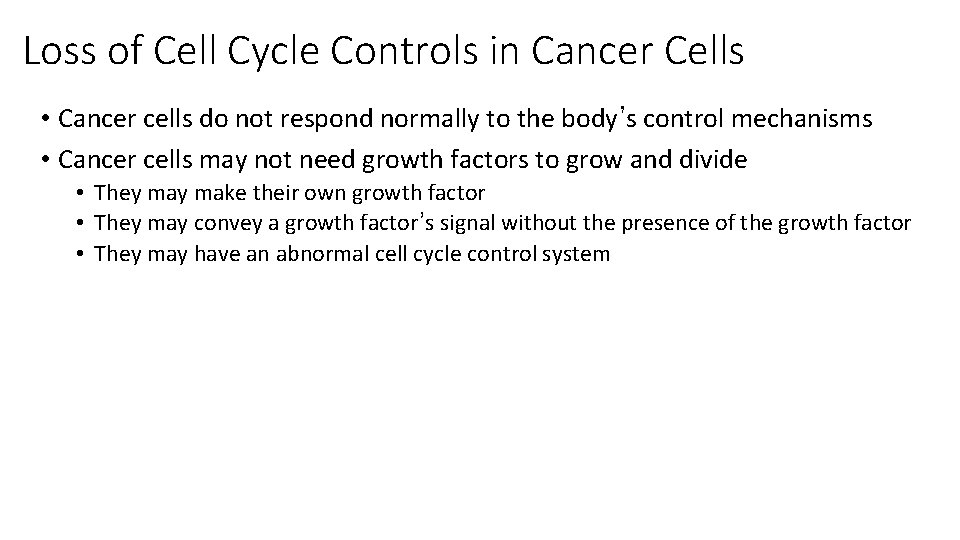 Loss of Cell Cycle Controls in Cancer Cells

• Cancer cells do not respond normally to the body's control mechanisms
• Cancer cells may not need growth factors to grow and divide
  • They may make their own growth factor
  • They may convey a growth factor's signal without the presence of the growth factor
  • They may have an abnormal cell cycle control system